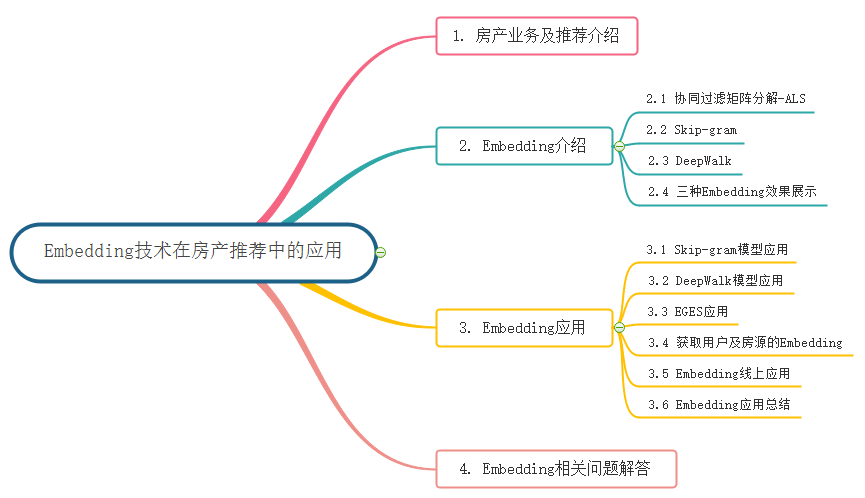 Embedding技术在房产推荐中的应用

1. 房产业务及推荐介绍

2. Embedding介绍

2.1 协同过滤矩阵分解-ALS

2.2 Skip-gram

2.3 DeepWalk

2.4 三种Embedding效果展示

3. Embedding应用

3.1 Skip-gram模型应用

3.2 DeepWalk模型应用

3.3 EGES应用

3.4 获取用户及房源的Embedding

3.5 Embedding线上应用

3.6 Embedding应用总结

4. Embedding相关问题解答